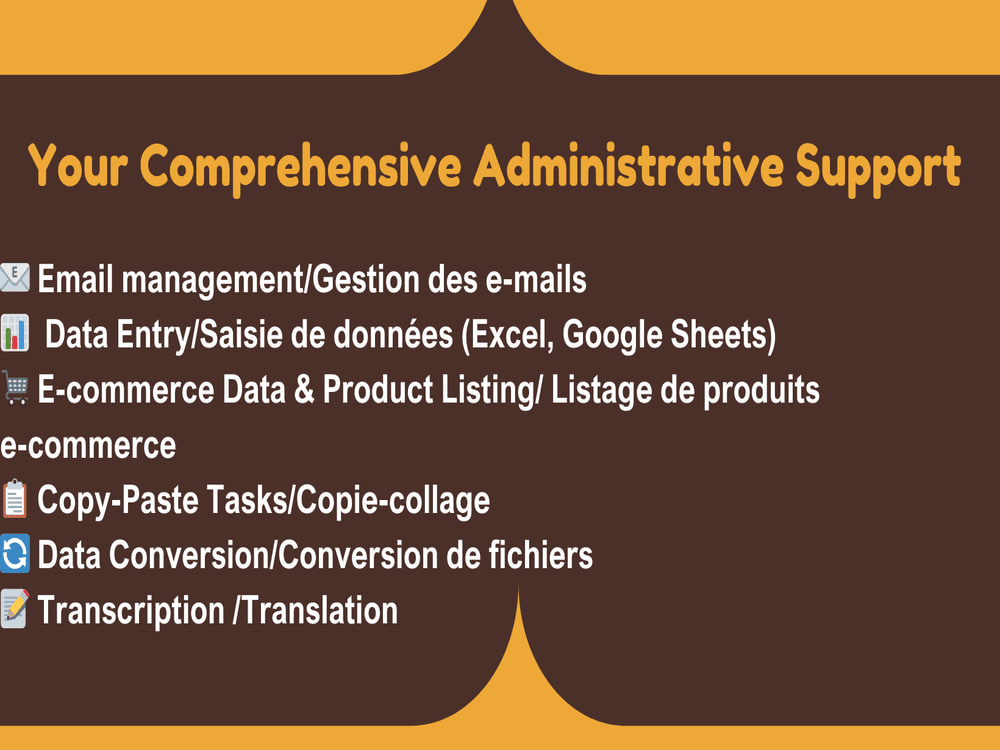 Your Comprehensive Administrative Support

Email management/Gestion des e-mails

Data Entry/Saisie de données (Excel, Google Sheets)

E-commerce Data & Product Listing/ Listage de produits e-commerce

Copy-Paste Tasks/Copie-collage

Data Conversion/Conversion de fichiers

Transcription /Translation